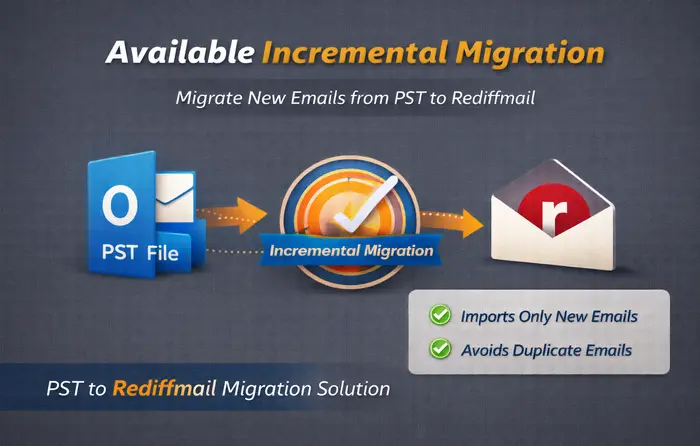 Available Incremental Migration

Migrate New Emails from PST to Rediffmail

O

PST File

Incremental Migration

r

Imports Only New Emails

Avoids Duplicate Emails

PST to Rediffmail Migration Solution